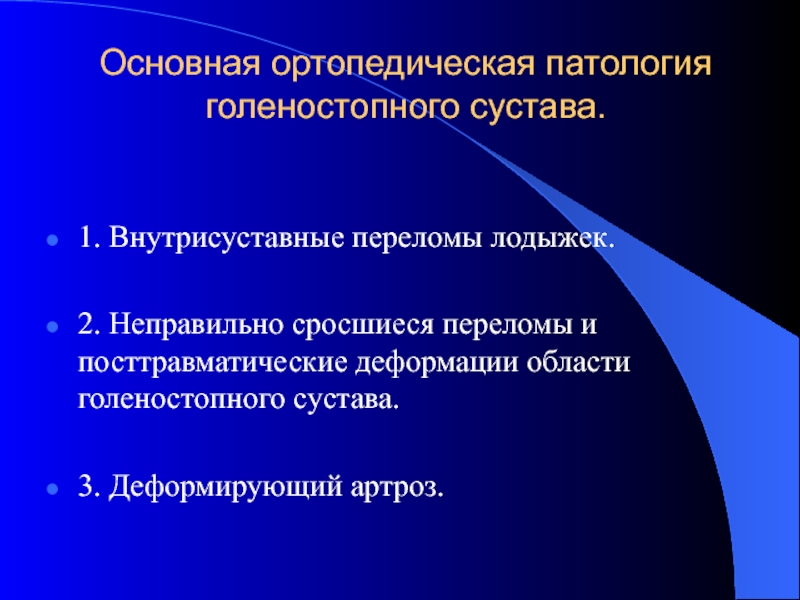 Основная ортопедическая патология голеностопного сустава.

1. Внутрисуставные переломы лодыжек.

2. Неправильно сросшиеся переломы и посттравматические деформации области голеностопного сустава.

3. Деформирующий артроз.